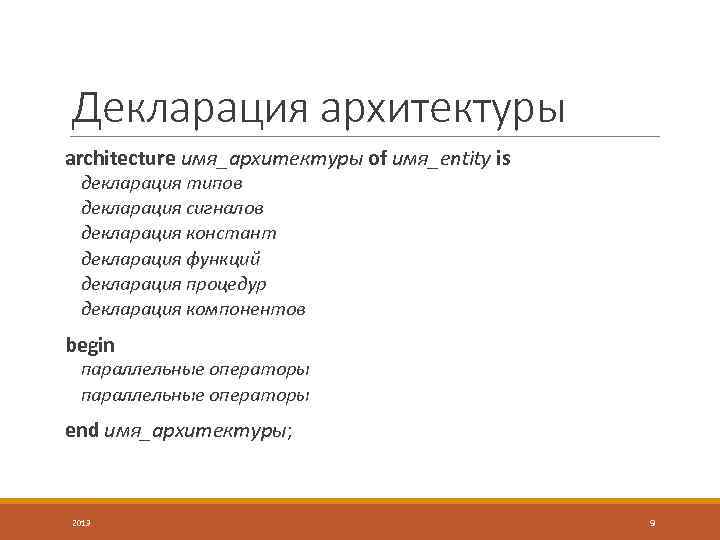 Декларация архитектуры

architecture имя_архитектуры of имя_entity is
декларация типов
декларация сигналов
декларация констант
декларация функций
декларация процедур
декларация компонентов

begin
параллельные операторы
параллельные операторы

end имя_архитектуры;

2013

9